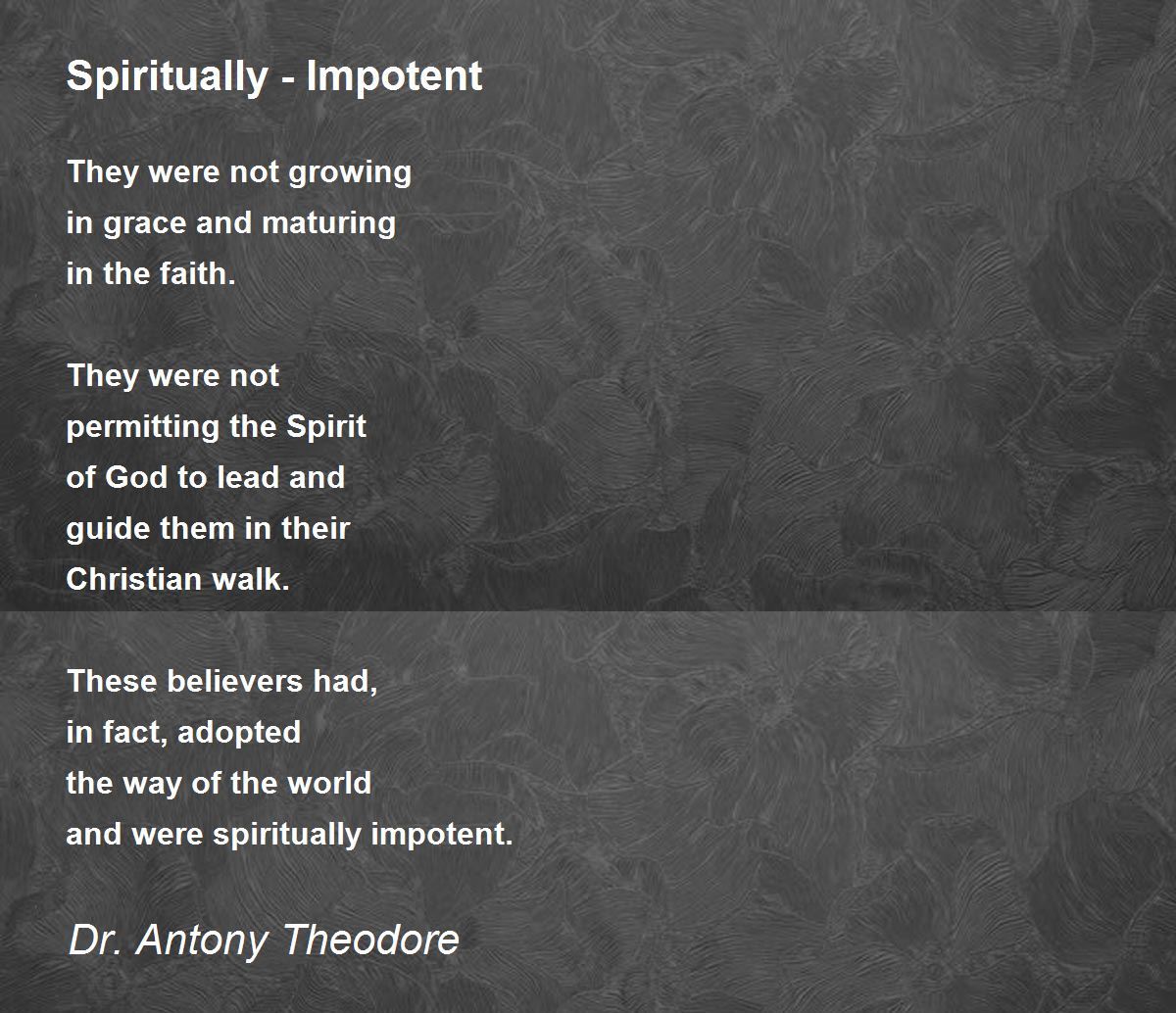 Spiritually - Impotent

They were not growing
in grace and maturing
in the faith.

They were not
permitting the Spirit
of God to lead and
guide them in their
Christian walk.

These believers had,
in fact, adopted
the way of the world
and were spiritually impotent.

Dr. Antony Theodore